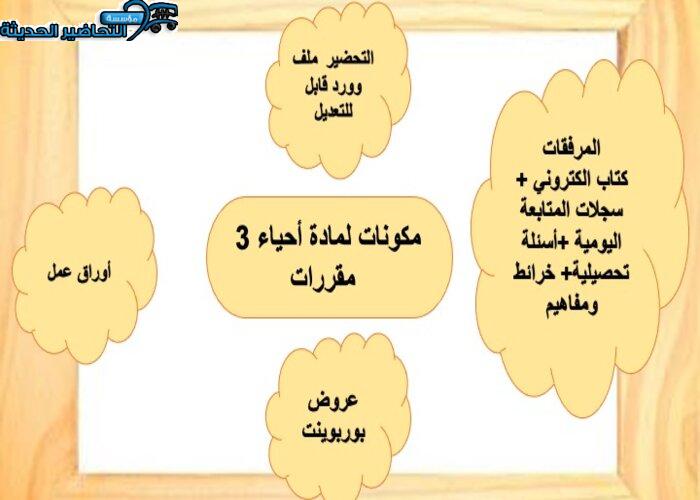 مؤسسة التحاضير الحديثة

التحضير ملف وورد قابل للتعديل

المرفقات كتاب الكتروني + سجلات المتابعة اليومية +أسئلة تحصيلية+ خرائط ومفاهيم

مكونات لمادة أحياء 3 مقررات

أوراق عمل

عروض بوربوينت